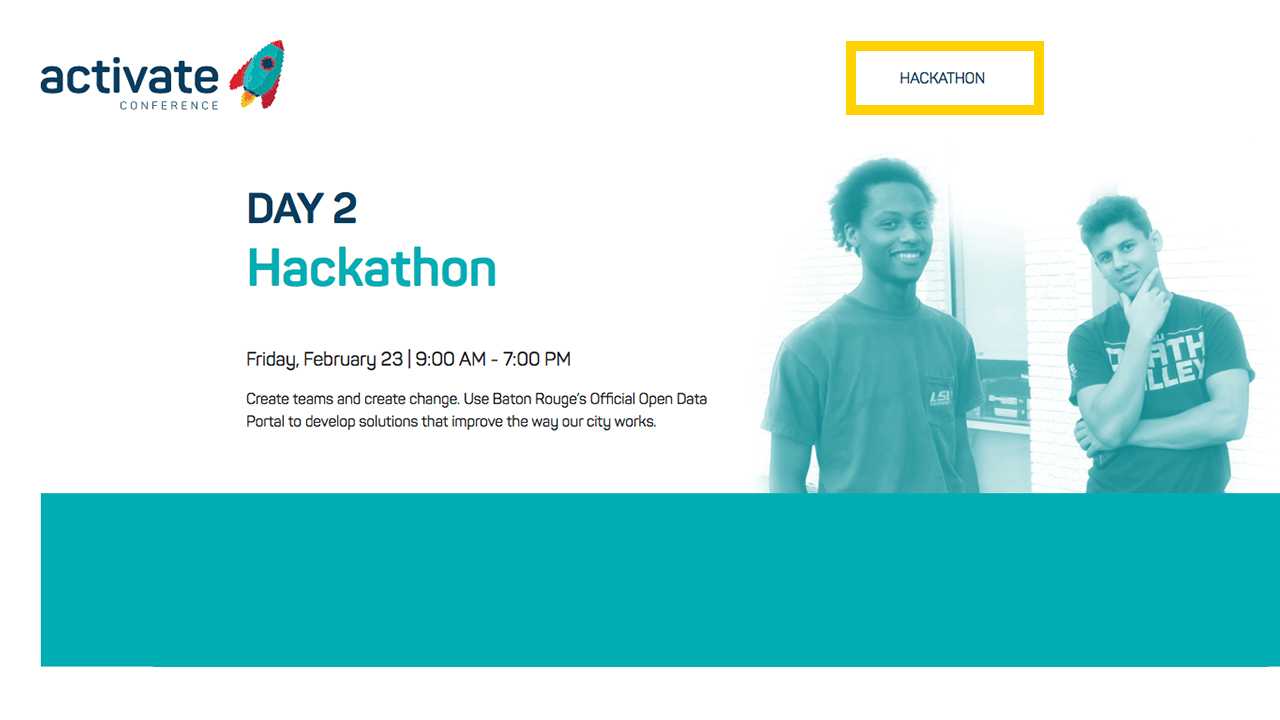 activate
CONFERENCE

HACKATHON

DAY 2
Hackathon

Friday, February 23 | 9:00 AM - 7:00 PM

Create teams and create change. Use Baton Rouge's Official Open Data Portal to develop solutions that improve the way our city works.

LSU

DEATH VALLEY